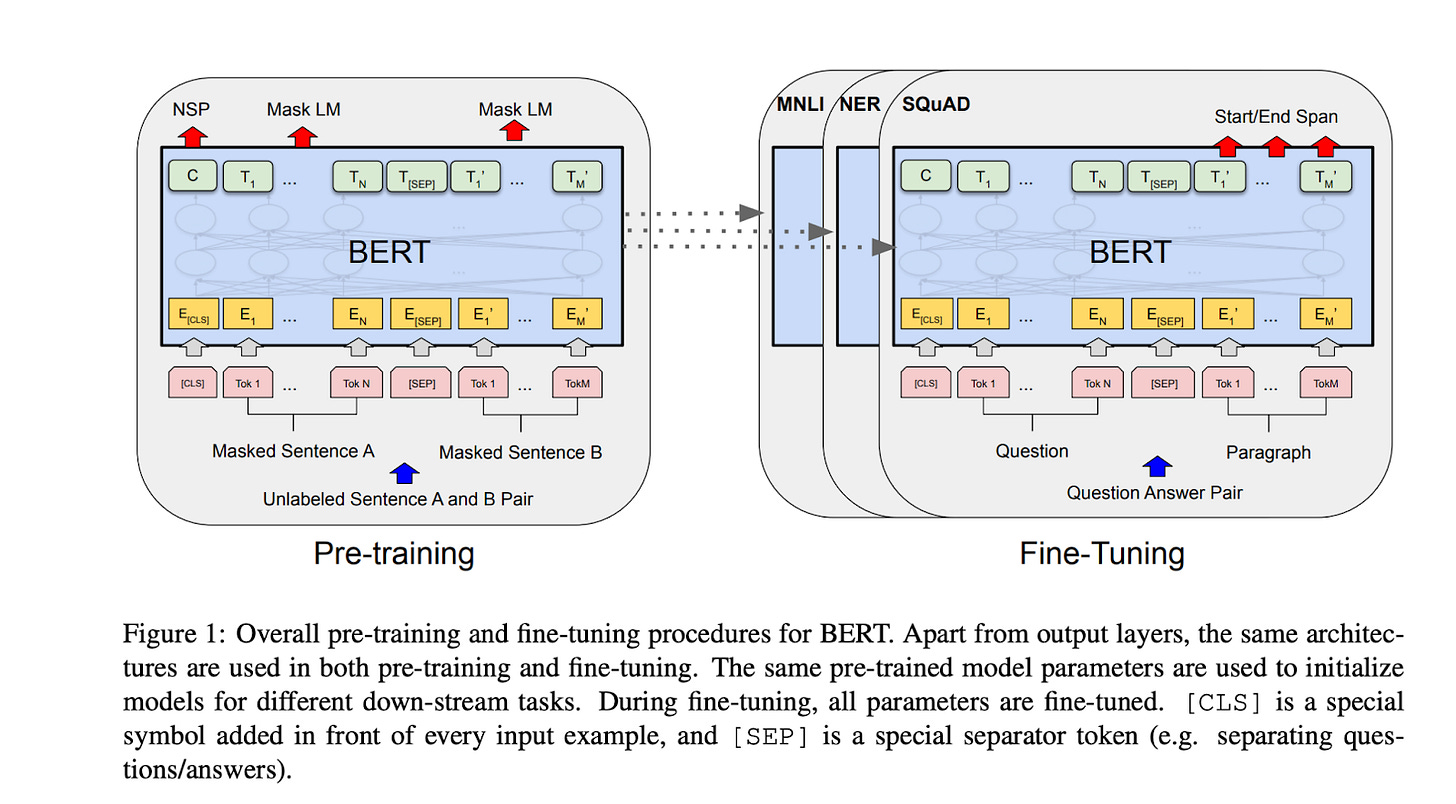 NSP Mask LM Mask LM

C $T_1$ ... $T_N$ $T_{[SEP]}$ $T_1'$ ... $T_M'$

BERT

$E_{[CLS]}$ $E_1$ ... $E_N$ $E_{[SEP]}$ $E_1'$ ... $E_M'$

[CLS] Tok 1 ... Tok N [SEP] Tok 1 ... TokM

Masked Sentence A Masked Sentence B

Unlabeled Sentence A and B Pair

Pre-training

MNLI NER SQuAD

Start/End Span

C $T_1$ ... $T_N$ $T_{[SEP]}$ $T_1'$ ... $T_M'$

BERT

$E_{[CLS]}$ $E_1$ ... $E_N$ $E_{[SEP]}$ $E_1'$ ... $E_M'$

[CLS] Tok 1 ... Tok N [SEP] Tok 1 ... TokM

Question Paragraph

Question Answer Pair

Fine-Tuning

Figure 1: Overall pre-training and fine-tuning procedures for BERT. Apart from output layers, the same architectures are used in both pre-training and fine-tuning. The same pre-trained model parameters are used to initialize models for different down-stream tasks. During fine-tuning, all parameters are fine-tuned. [CLS] is a special symbol added in front of every input example, and [SEP] is a special separator token (e.g. separating questions/answers).